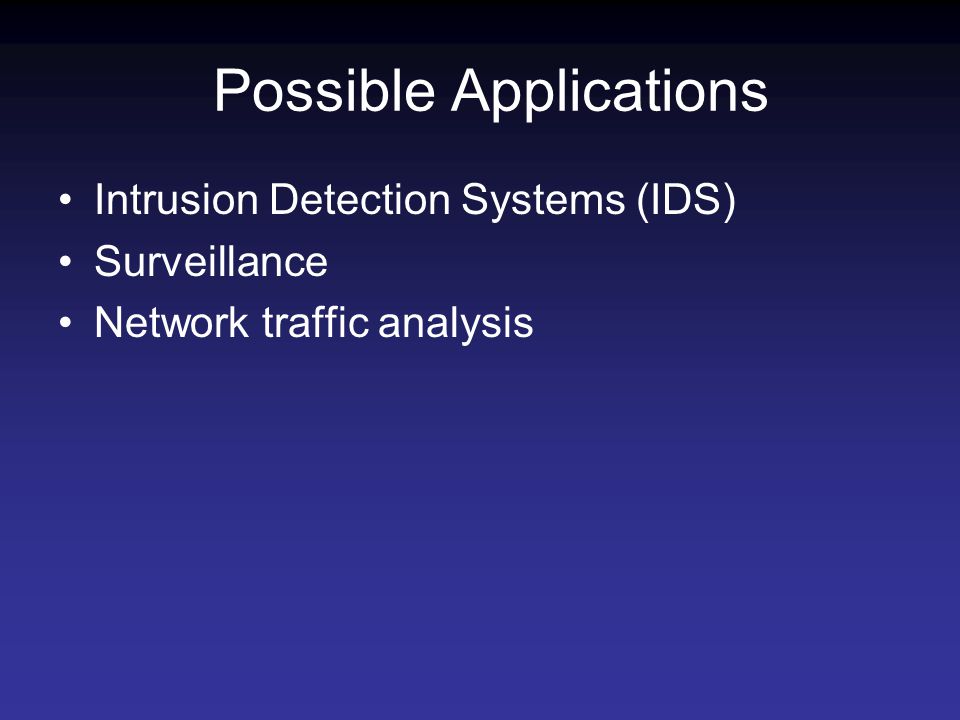 Possible Applications

• Intrusion Detection Systems (IDS)
• Surveillance
• Network traffic analysis